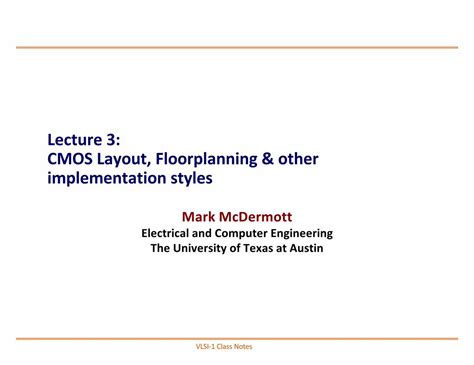 Lecture 3:
CMOS Layout, Floorplanning & other implementation styles

Mark McDermott
Electrical and Computer Engineering
The University of Texas at Austin

VLSI-1 Class Notes